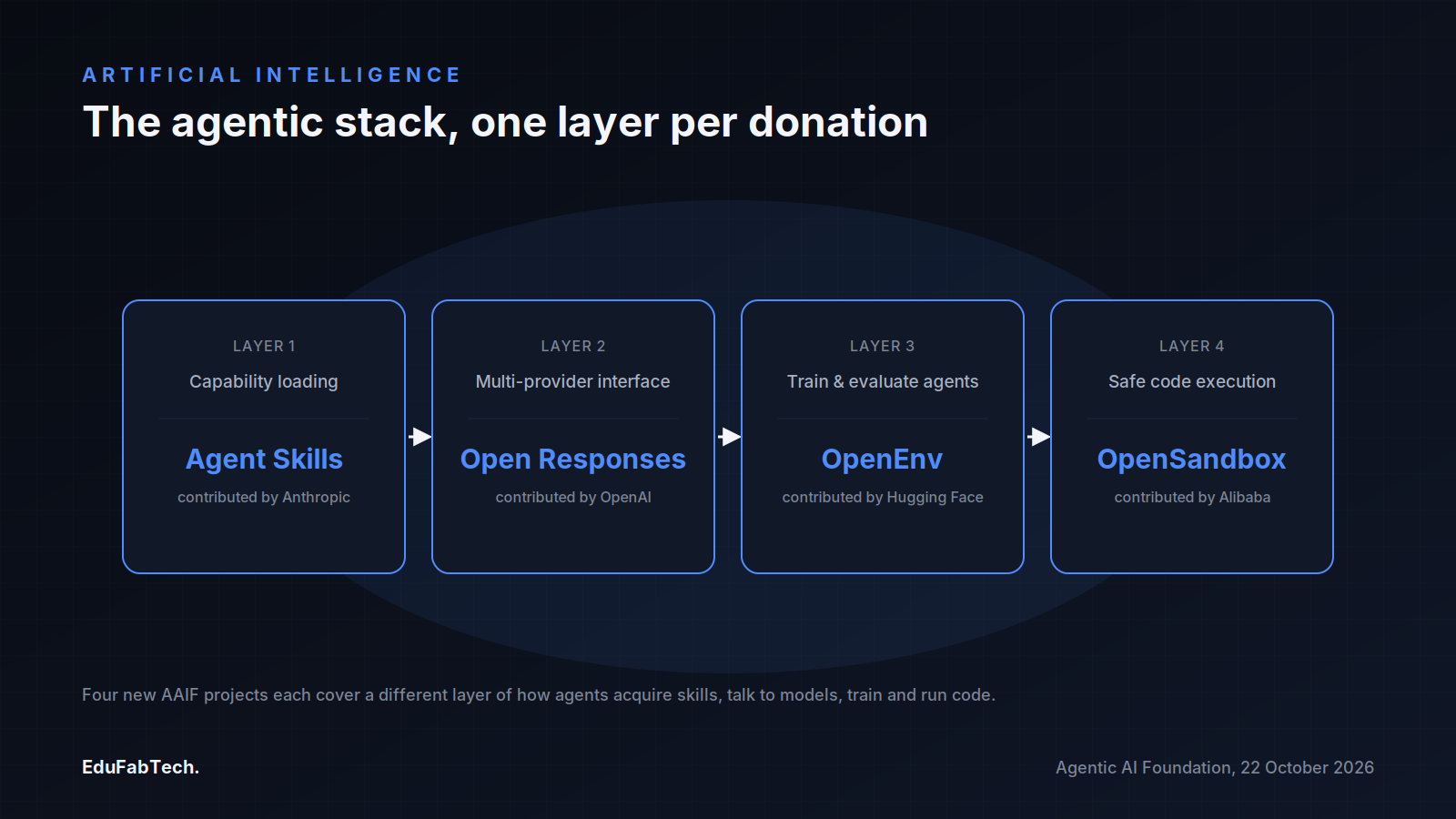 ARTIFICIAL INTELLIGENCE

The agentic stack, one layer per donation

LAYER 1

Capability loading

Agent Skills

contributed by Anthropic

LAYER 2

Multi-provider interface

Open Responses

contributed by OpenAI

LAYER 3

Train & evaluate agents

OpenEnv

contributed by Hugging Face

LAYER 4

Safe code execution

OpenSandbox

contributed by Alibaba

Four new AAIF projects each cover a different layer of how agents acquire skills, talk to models, train and run code.

EduFabTech.

Agentic AI Foundation, 22 October 2026